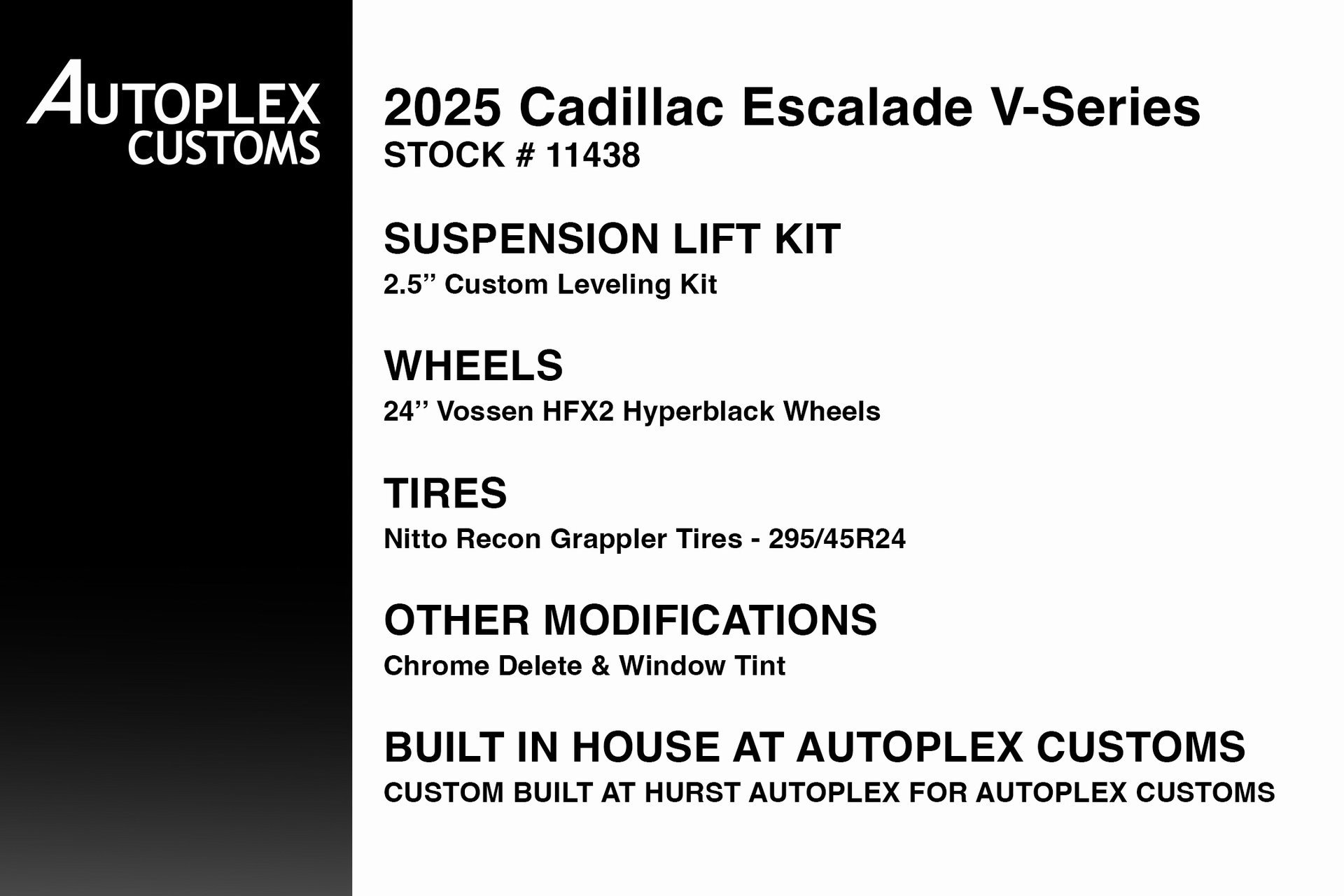 AUTOPLEX CUSTOMS

2025 Cadillac Escalade V-Series
STOCK # 11438

SUSPENSION LIFT KIT
2.5” Custom Leveling Kit

WHEELS
24” Vossen HFX2 Hyperblack Wheels

TIRES
Nitto Recon Grappler Tires - 295/45R24

OTHER MODIFICATIONS
Chrome Delete & Window Tint

BUILT IN HOUSE AT AUTOPLEX CUSTOMS
CUSTOM BUILT AT HURST AUTOPLEX FOR AUTOPLEX CUSTOMS